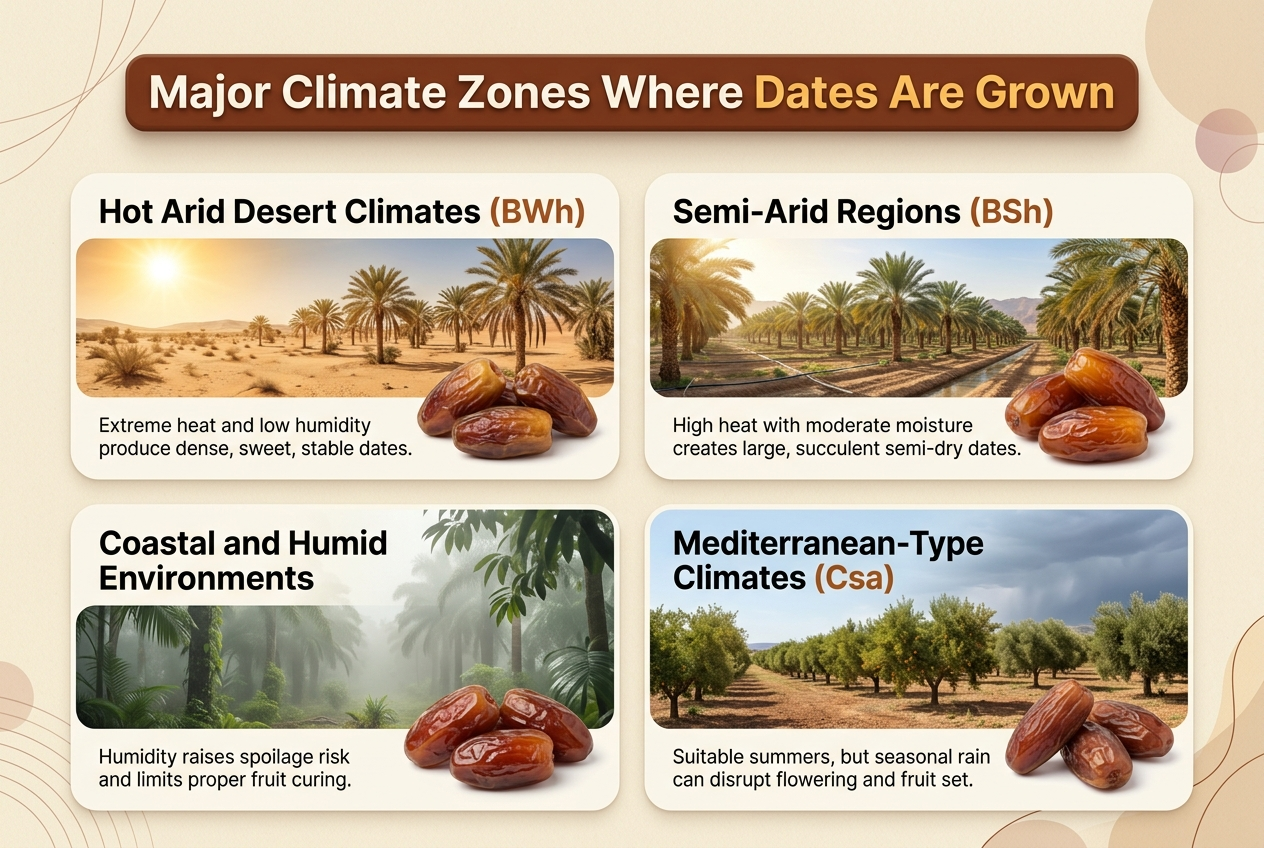 Major Climate Zones Where Dates Are Grown

Hot Arid Desert Climates (BWh)

Extreme heat and low humidity produce dense, sweet, stable dates.

Semi-Arid Regions (BSh)

High heat with moderate moisture creates large, succulent semi-dry dates.

Coastal and Humid Environments

Humidity raises spoilage risk and limits proper fruit curing.

Mediterranean-Type Climates (Csa)

Suitable summers, but seasonal rain can disrupt flowering and fruit set.